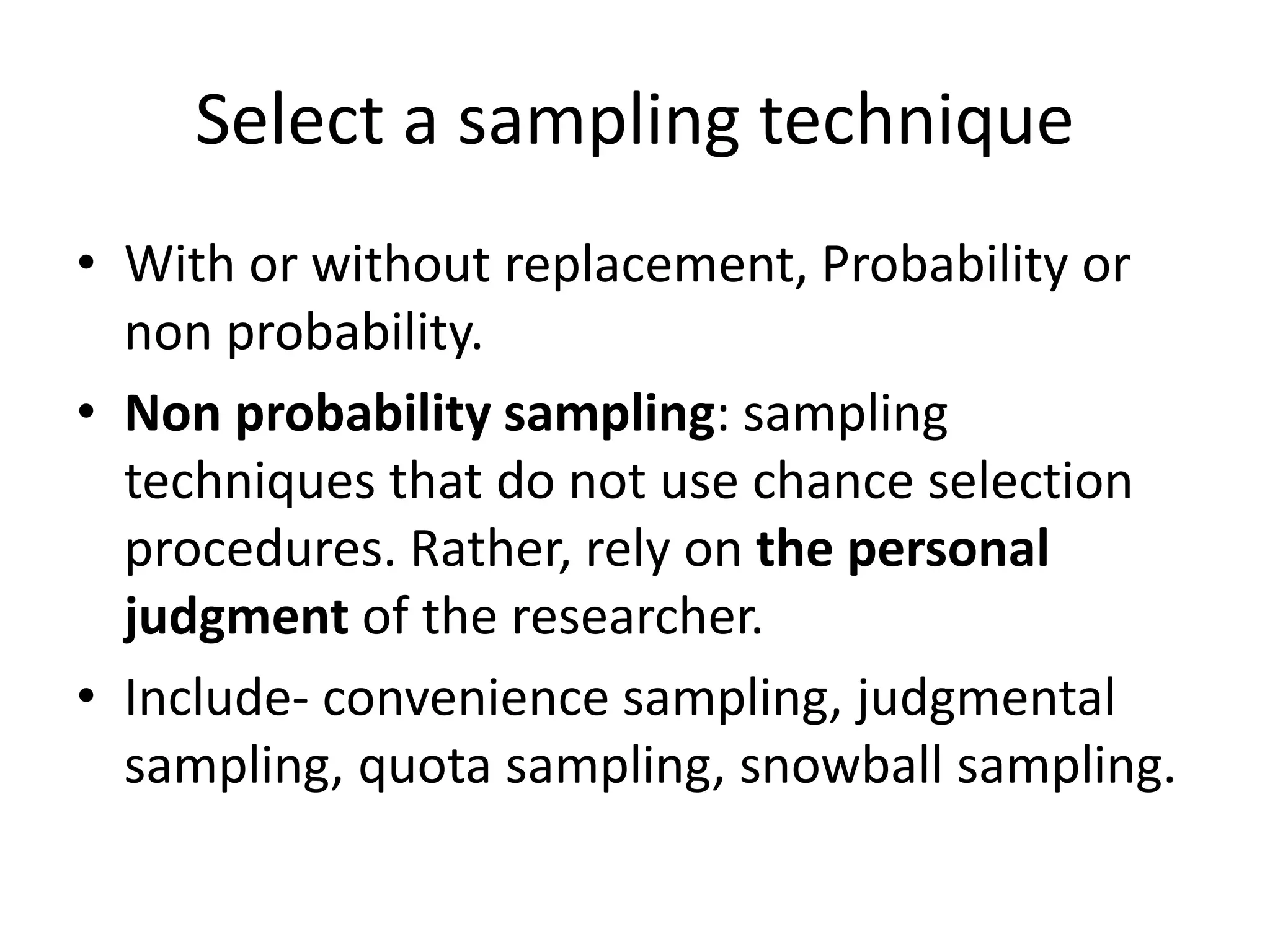 Select a sampling technique

• With or without replacement, Probability or non probability.

• Non probability sampling: sampling techniques that do not use chance selection procedures. Rather, rely on the personal judgment of the researcher.

• Include- convenience sampling, judgmental sampling, quota sampling, snowball sampling.